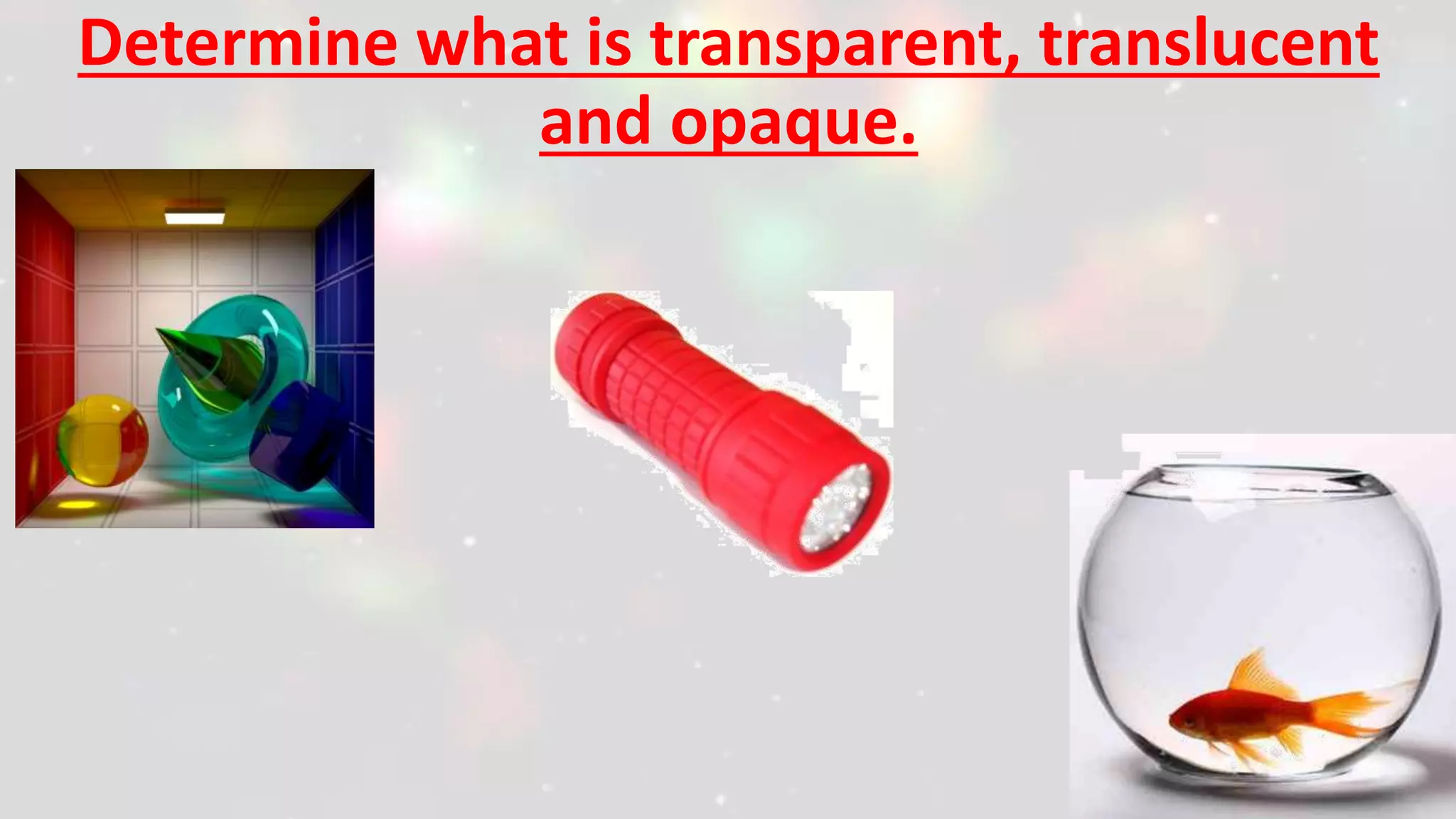 Determine what is transparent, translucent and opaque.